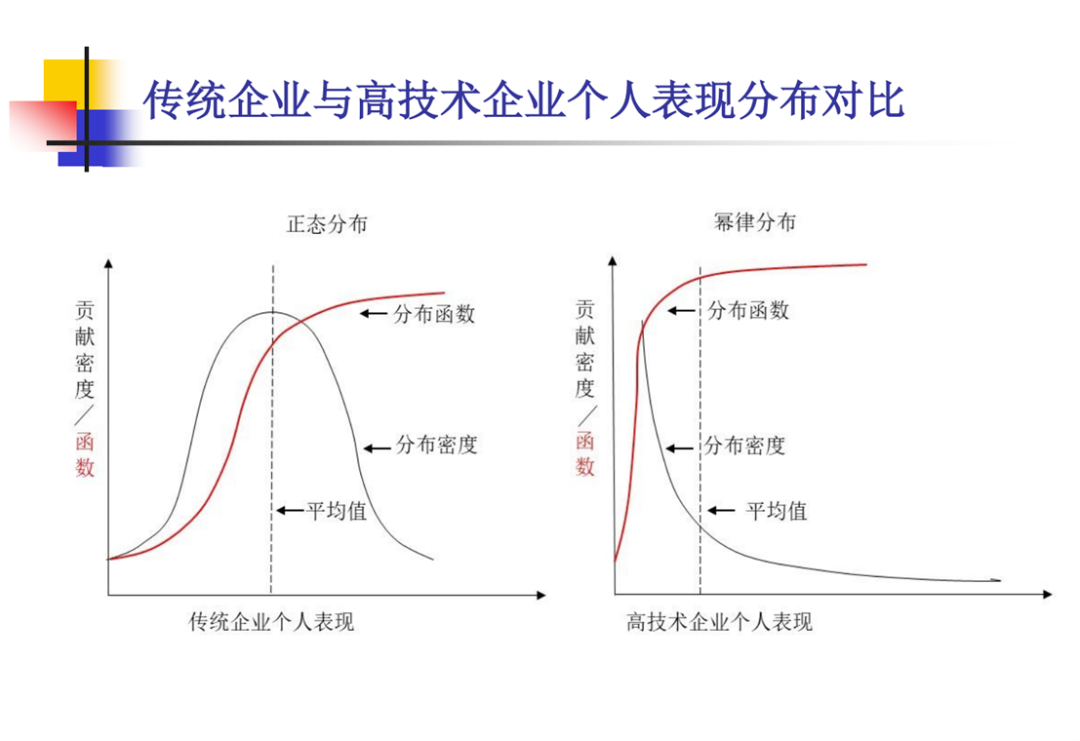 传统企业与高技术企业个人表现分布对比

正态分布

贡献密度／函数

分布函数

分布密度

平均值

传统企业个人表现

幂律分布

贡献密度／函数

分布函数

分布密度

平均值

高技术企业个人表现